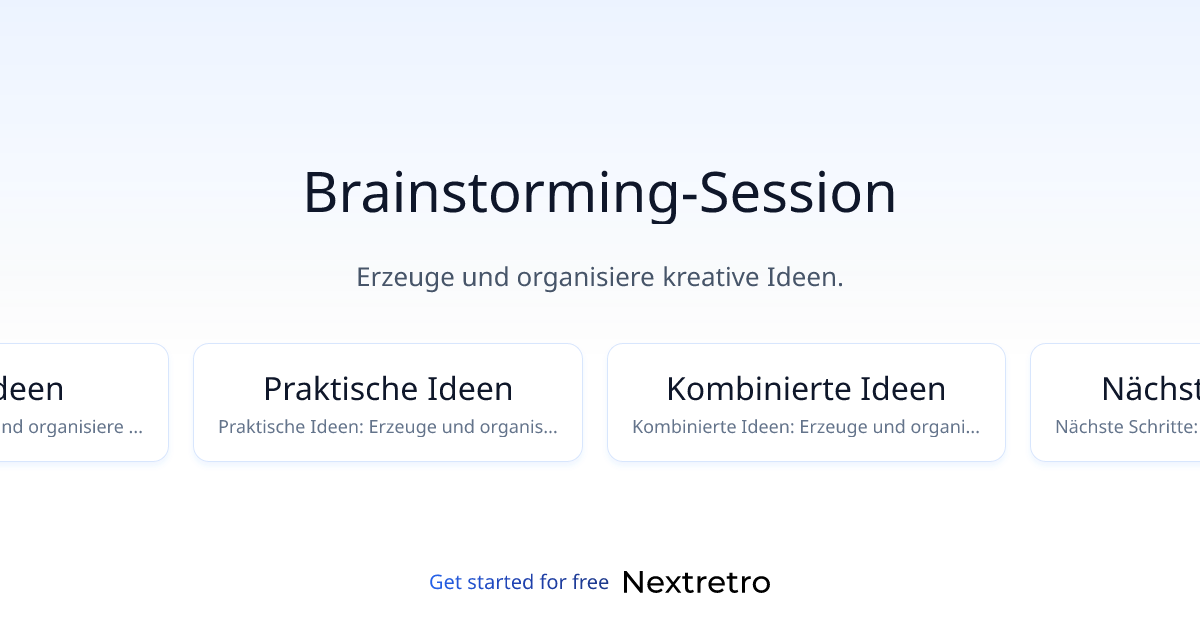 Brainstorming-Session

Erzeuge und organisiere kreative Ideen.

deen
nd organisiere ...

Praktische Ideen
Praktische Ideen: Erzeuge und organis...

Kombinierte Ideen
Kombinierte Ideen: Erzeuge und organi...

Nächst
Nächste Schritte:

Get started for free Nextretro